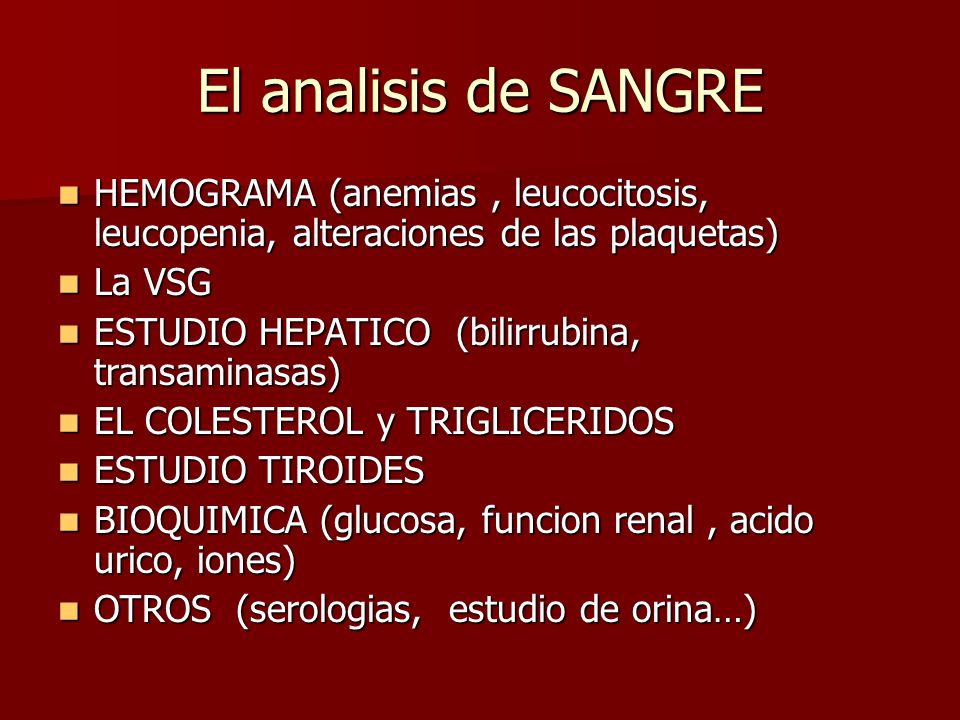 El analisis de SANGRE

- HEMOGRAMA (anemias , leucocitosis, leucopenia, alteraciones de las plaquetas)
- La VSG
- ESTUDIO HEPATICO (bilirrubina, transaminasas)
- EL COLESTEROL y TRIGLICERIDOS
- ESTUDIO TIROIDES
- BIOQUIMICA (glucosa, funcion renal , acido urico, iones)
- OTROS (serologias, estudio de orina…)